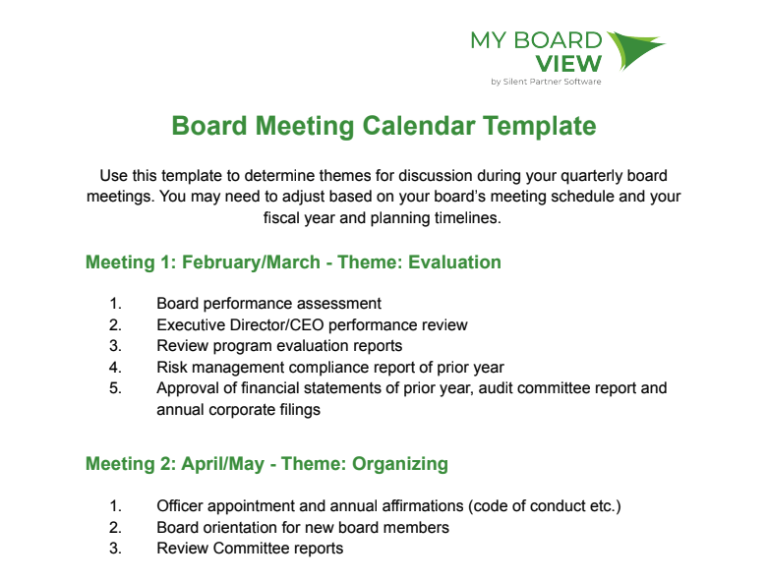 MY BOARD VIEW
by Silent Partner Software

Board Meeting Calendar Template

Use this template to determine themes for discussion during your quarterly board meetings. You may need to adjust based on your board's meeting schedule and your fiscal year and planning timelines.

Meeting 1: February/March - Theme: Evaluation

1. Board performance assessment
2. Executive Director/CEO performance review
3. Review program evaluation reports
4. Risk management compliance report of prior year
5. Approval of financial statements of prior year, audit committee report and annual corporate filings

Meeting 2: April/May - Theme: Organizing

1. Officer appointment and annual affirmations (code of conduct etc.)
2. Board orientation for new board members
3. Review Committee reports